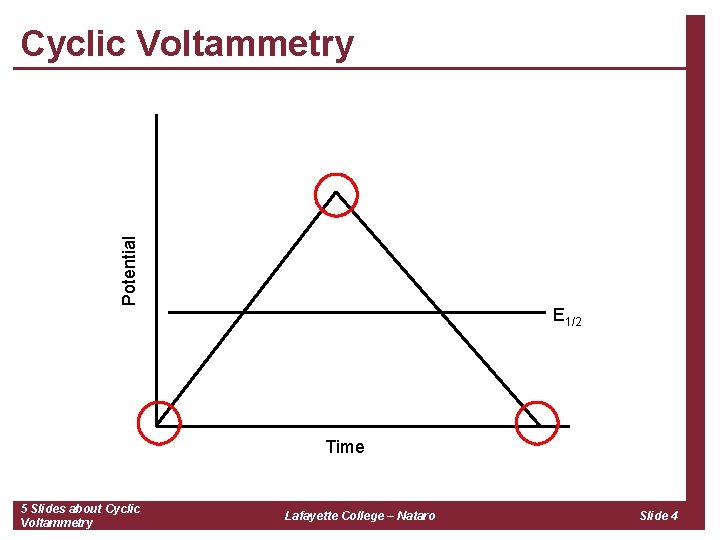 Cyclic Voltammetry

Potential

$E_{1/2}$

Time

5 Slides about Cyclic Voltammetry

Lafayette College – Nataro

Slide 4